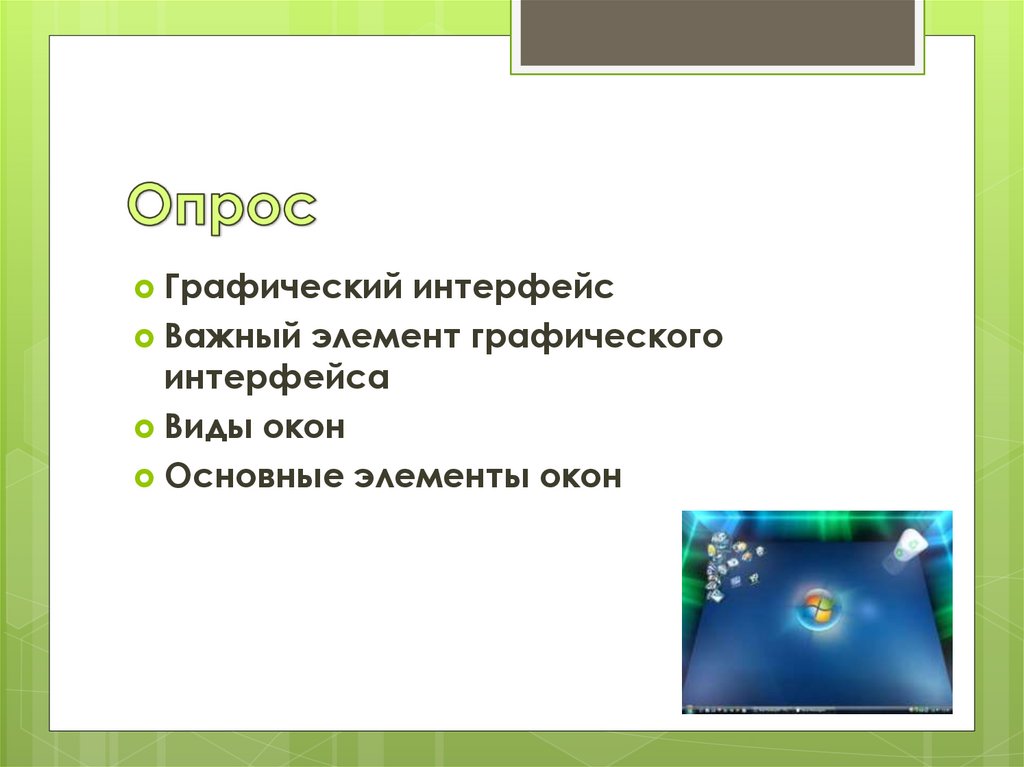 Опрос

Графический интерфейс
Важный элемент графического интерфейса
Виды окон
Основные элементы окон